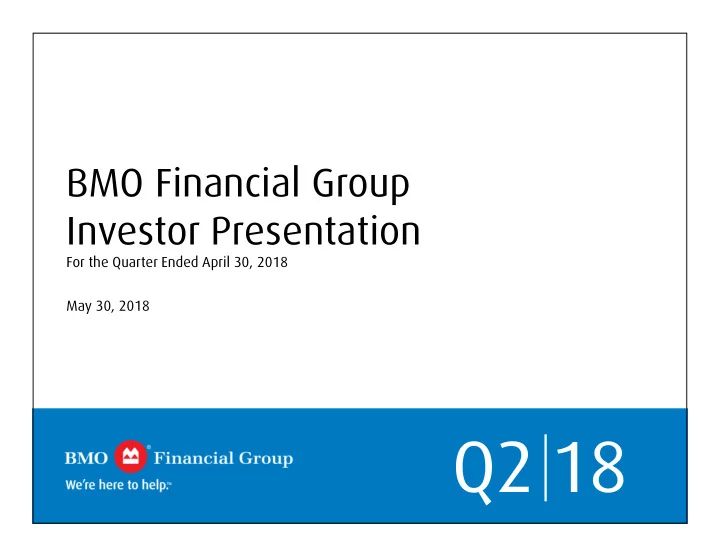 BMO Financial Group
Investor Presentation
For the Quarter Ended April 30, 2018

May 30, 2018

BMO Financial Group
We're here to help.™

Q2|18